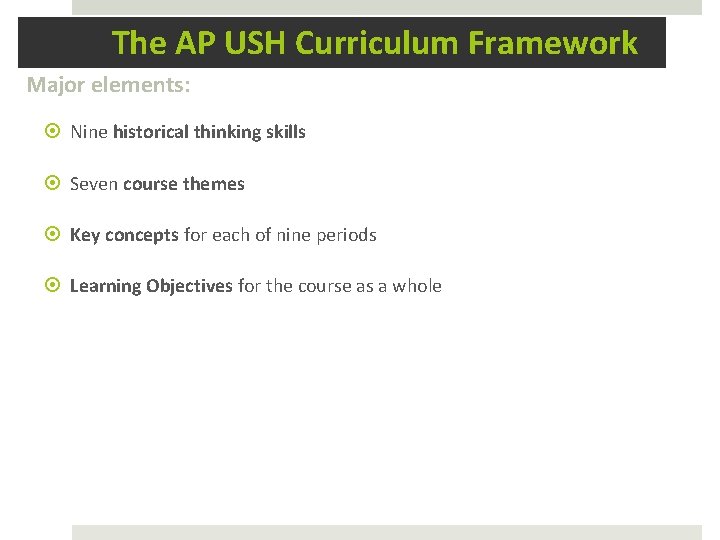 The AP USH Curriculum Framework

Major elements:

Nine historical thinking skills

Seven course themes

Key concepts for each of nine periods

Learning Objectives for the course as a whole